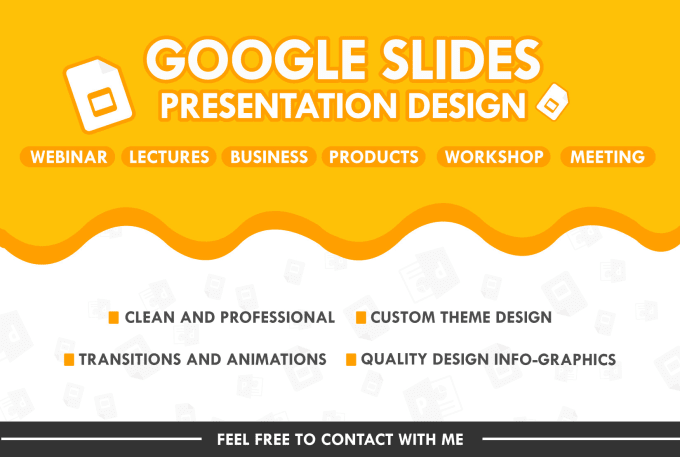 GOOGLE SLIDES
PRESENTATION DESIGN

WEBINAR LECTURES BUSINESS PRODUCTS WORKSHOP MEETING

CLEAN AND PROFESSIONAL
CUSTOM THEME DESIGN
TRANSITIONS AND ANIMATIONS
QUALITY DESIGN INFO-GRAPHICS

FEEL FREE TO CONTACT WITH ME